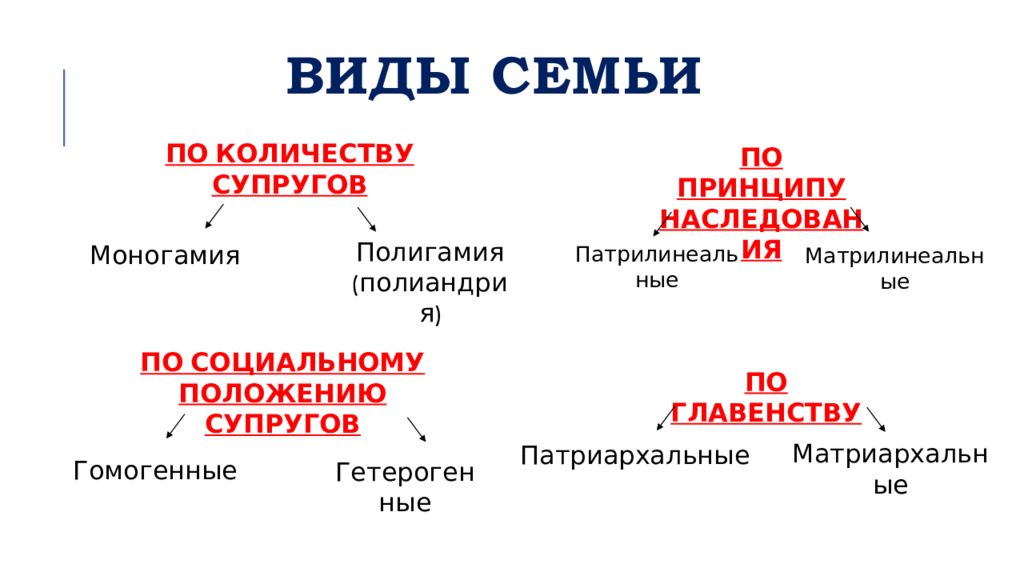 ВИДЫ СЕМЬИ

ПО КОЛИЧЕСТВУ СУПРУГОВ

Моногамия

Полигамия (полиандрия)

ПО ПРИНЦИПУ НАСЛЕДОВАНИЯ

Патрилинеальные

Матрилинеальные

ПО СОЦИАЛЬНОМУ ПОЛОЖЕНИЮ СУПРУГОВ

Гомогенные

Гетерогенные

ПО ГЛАВЕНСТВУ

Патриархальные

Матриархальные